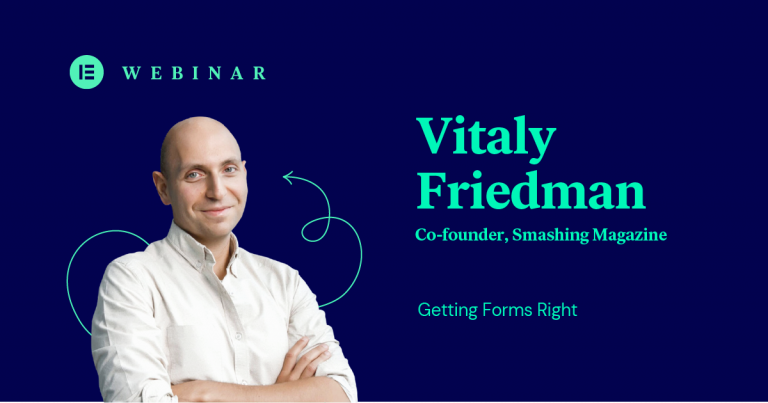 WEBINAR

Vitaly Friedman

Co-founder, Smashing Magazine

Getting Forms Right